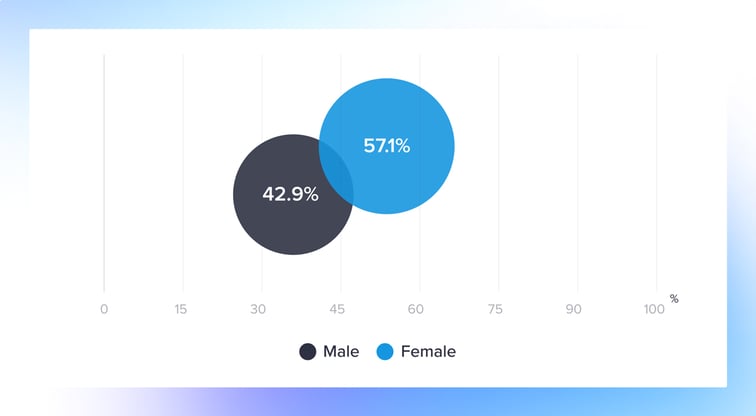 57.1%

42.9%

0 15 30 45 60 75 90 100 %

Male Female